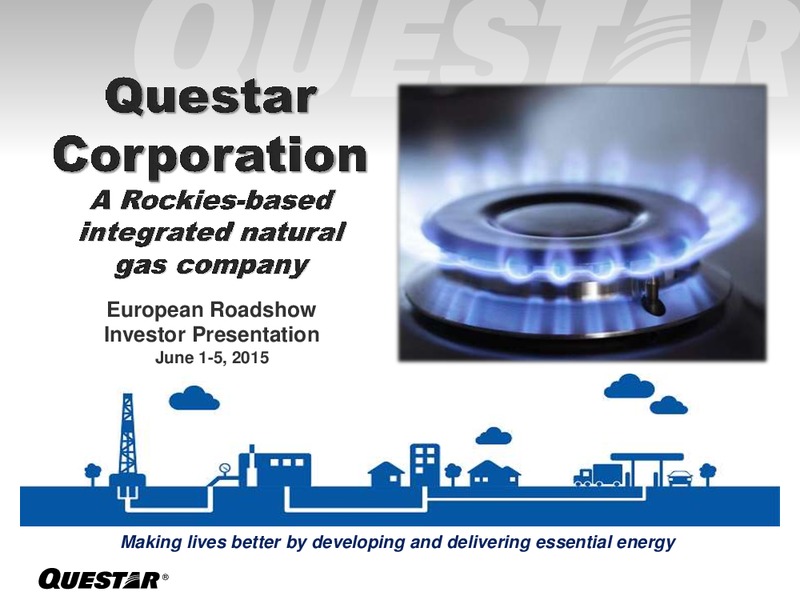 QUESTAR

Questar Corporation

A Rockies-based integrated natural gas company

European Roadshow
Investor Presentation
June 1-5, 2015

Making lives better by developing and delivering essential energy

QUESTAR®